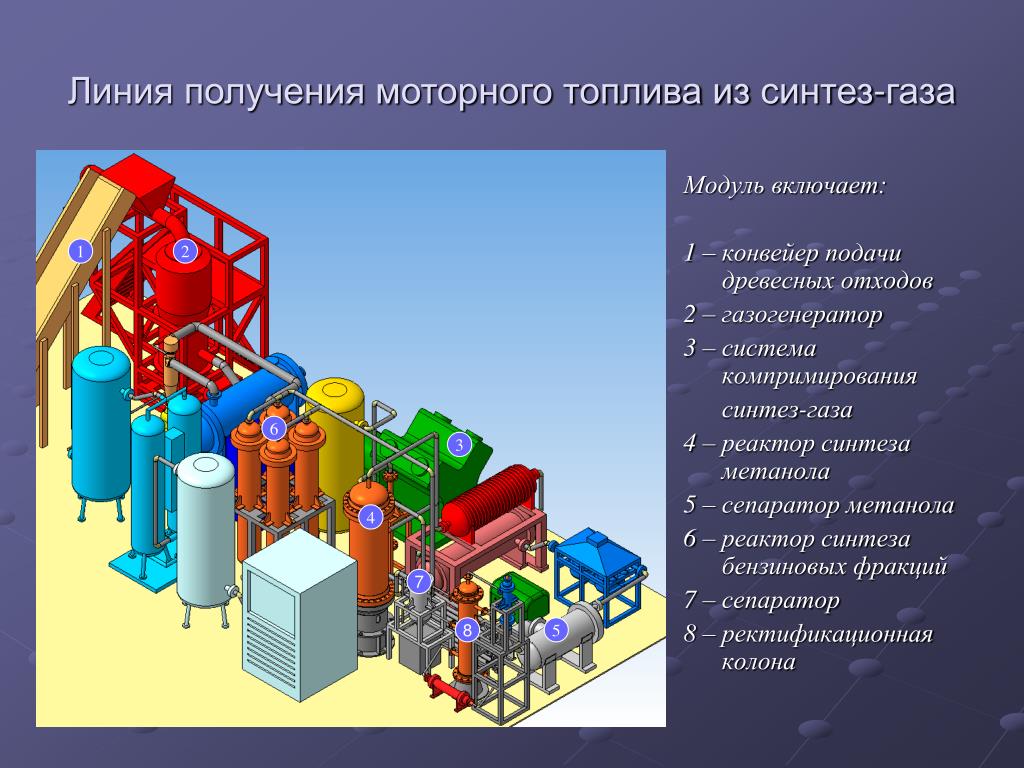 Линия получения моторного топлива из синтез-газа

1
2
6
3
4
7
8
5

Модуль включает:

1 – конвейер подачи древесных отходов
2 – газогенератор
3 – система компримирования синтез-газа
4 – реактор синтеза метанола
5 – сепаратор метанола
6 – реактор синтеза бензиновых фракций
7 – сепаратор
8 – ректификационная колона